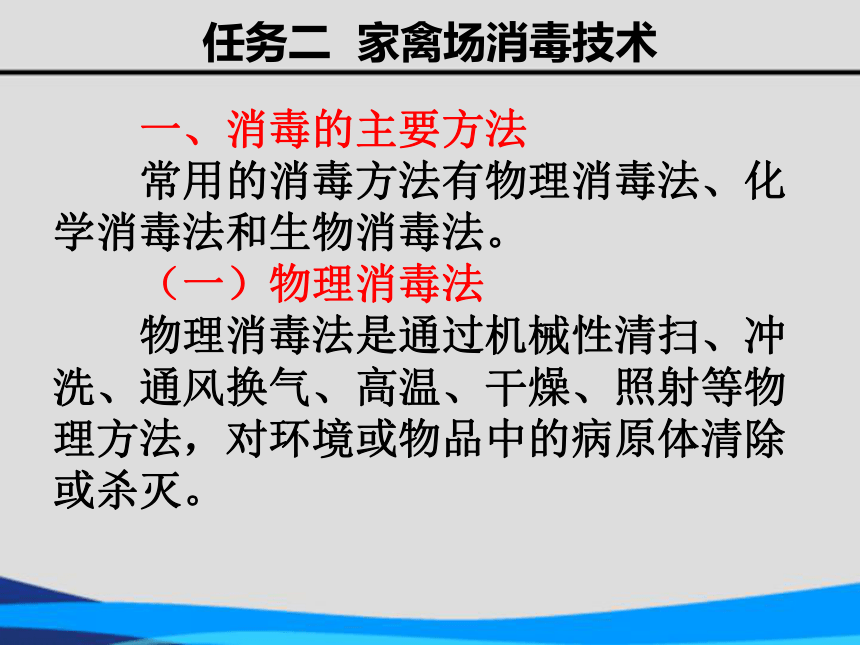 任务二 家禽场消毒技术

一、消毒的主要方法

常用的消毒方法有物理消毒法、化学消毒法和生物消毒法。

（一）物理消毒法

物理消毒法是通过机械性清扫、冲洗、通风换气、高温、干燥、照射等物理方法，对环境或物品中的病原体清除或杀灭。